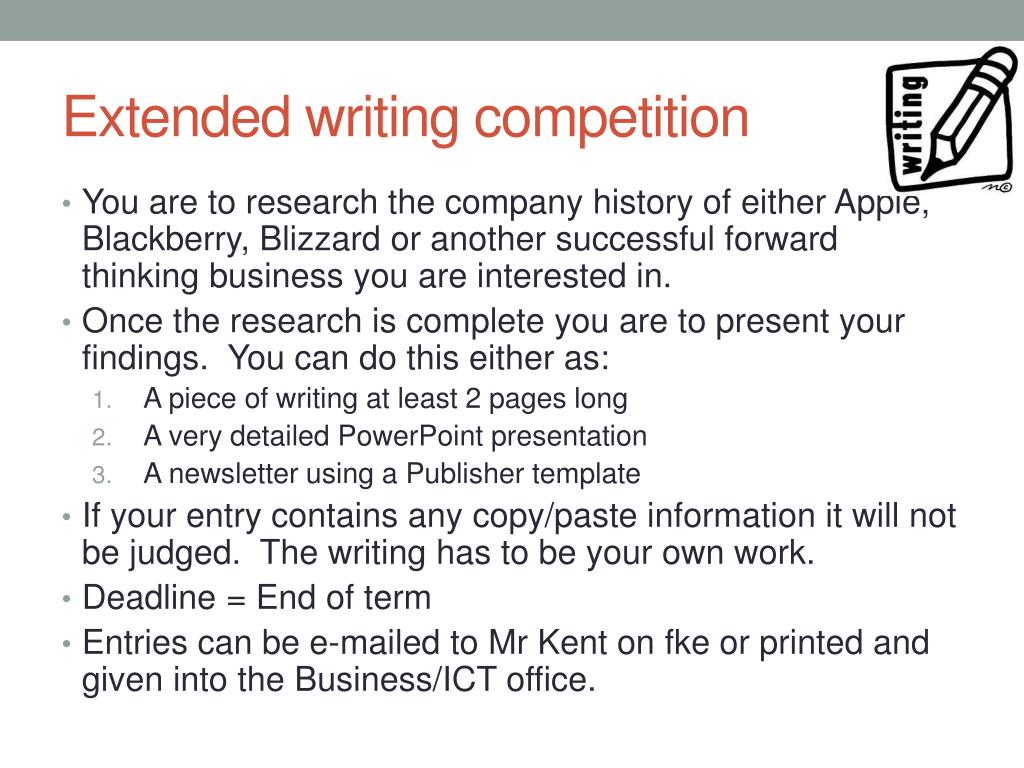 Extended writing competition

writing

• You are to research the company history of either Apple, Blackberry, Blizzard or another successful forward thinking business you are interested in.
• Once the research is complete you are to present your findings. You can do this either as:
1. A piece of writing at least 2 pages long
2. A very detailed PowerPoint presentation
3. A newsletter using a Publisher template
• If your entry contains any copy/paste information it will not be judged. The writing has to be your own work.
• Deadline = End of term
• Entries can be e-mailed to Mr Kent on fke or printed and given into the Business/ICT office.